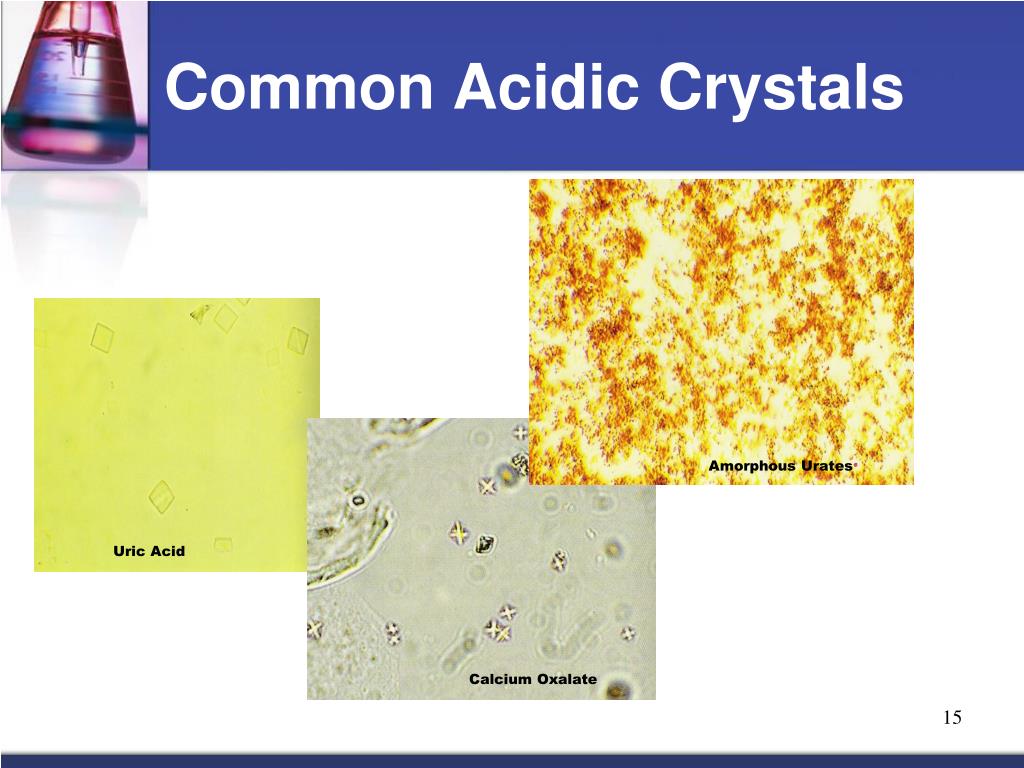 Common Acidic Crystals

Amorphous Urates

Uric Acid

Calcium Oxalate

15